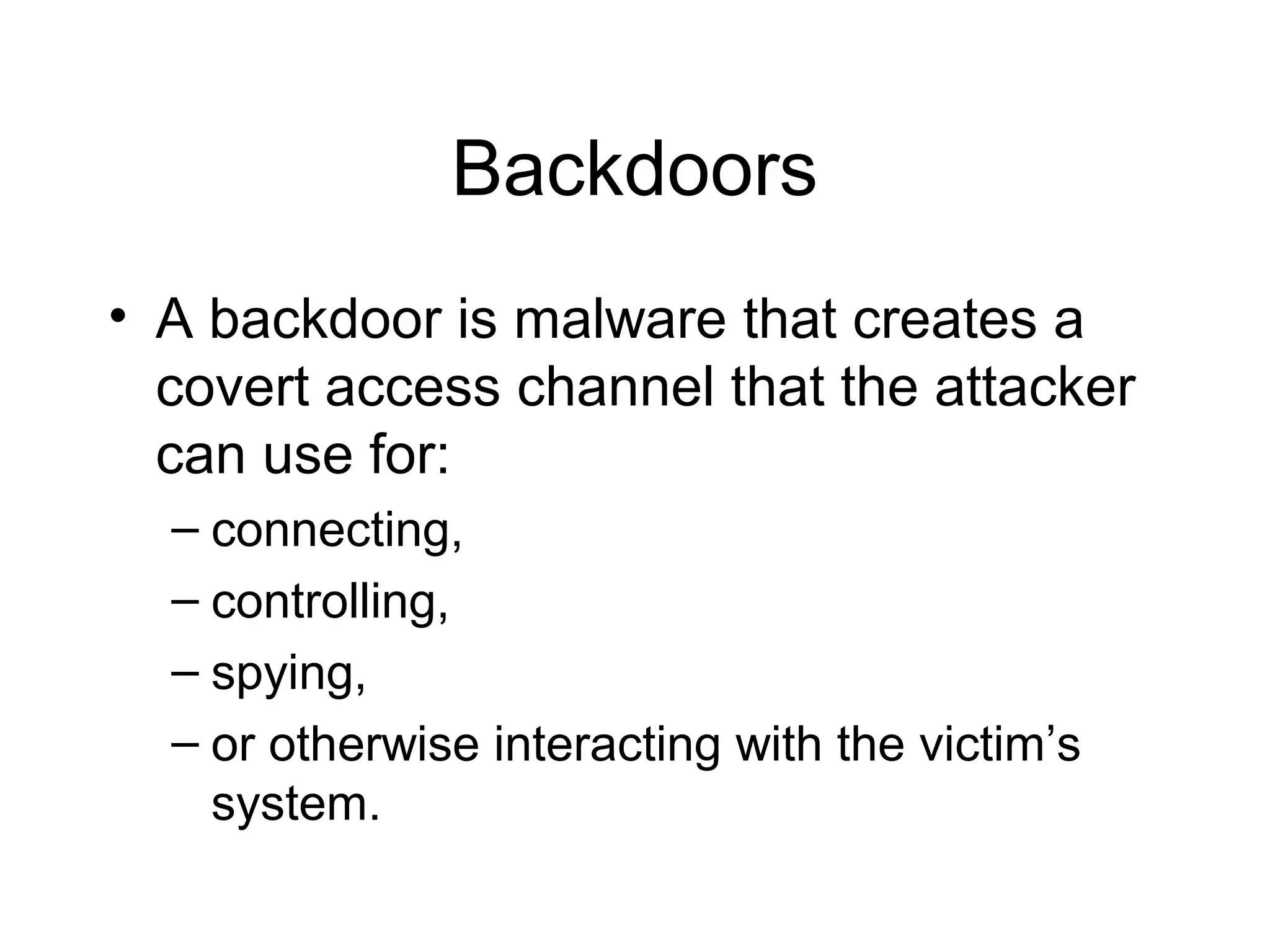 Backdoors

• A backdoor is malware that creates a covert access channel that the attacker can use for:
– connecting,
– controlling,
– spying,
– or otherwise interacting with the victim’s system.